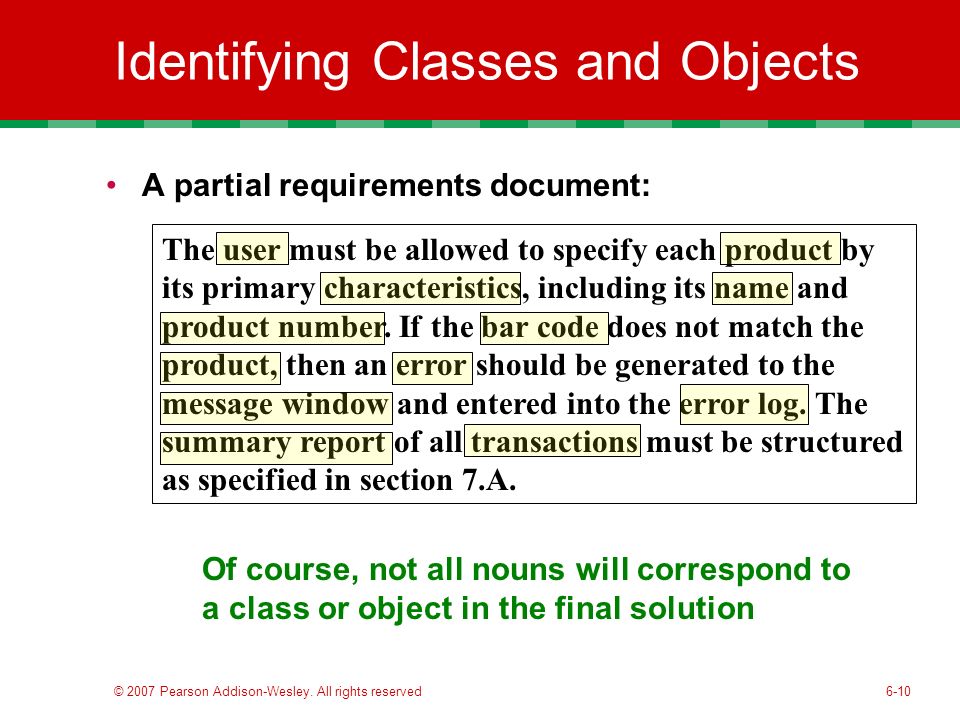 Identifying Classes and Objects

• A partial requirements document:

The user must be allowed to specify each product by its primary characteristics, including its name and product number. If the bar code does not match the product, then an error should be generated to the message window and entered into the error log. The summary report of all transactions must be structured as specified in section 7.A.

Of course, not all nouns will correspond to a class or object in the final solution

© 2007 Pearson Addison-Wesley. All rights reserved

6-10